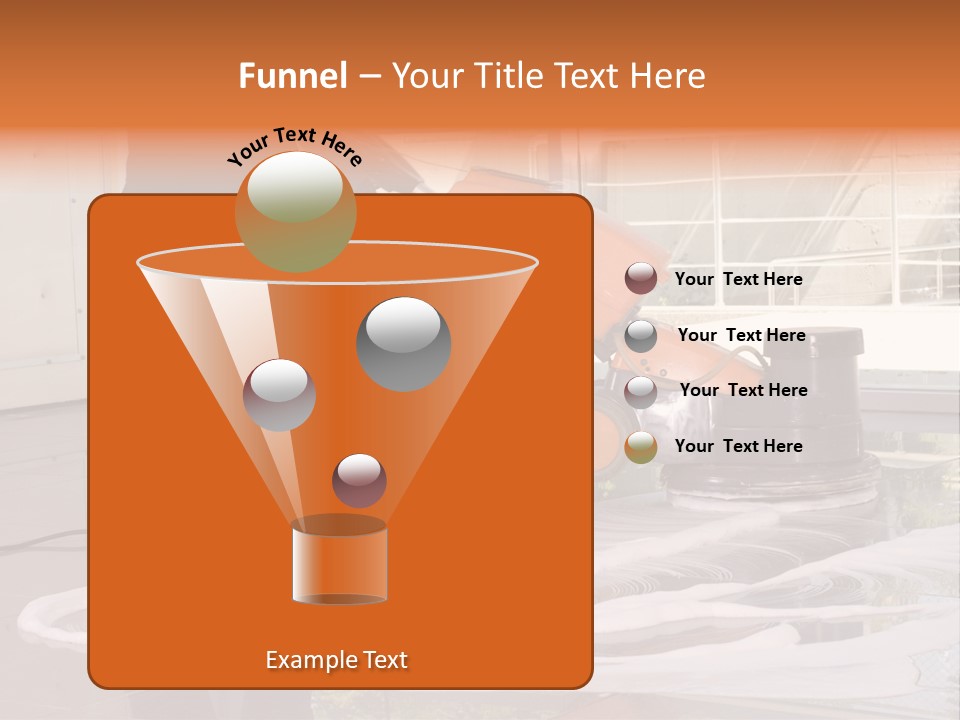 Funnel – Your Title Text Here

Your Text Here

Your Text Here

Your Text Here

Your Text Here

Your Text Here

Example Text